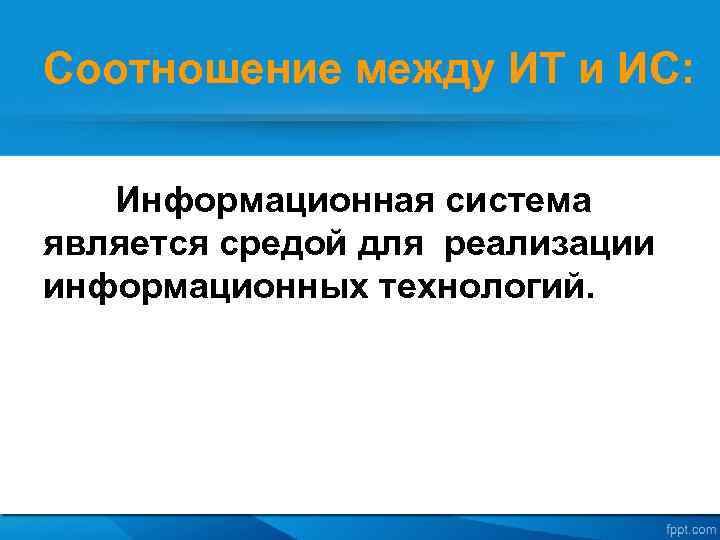 Соотношение между ИТ и ИС:

Информационная система является средой для реализации информационных технологий.

fppt.com